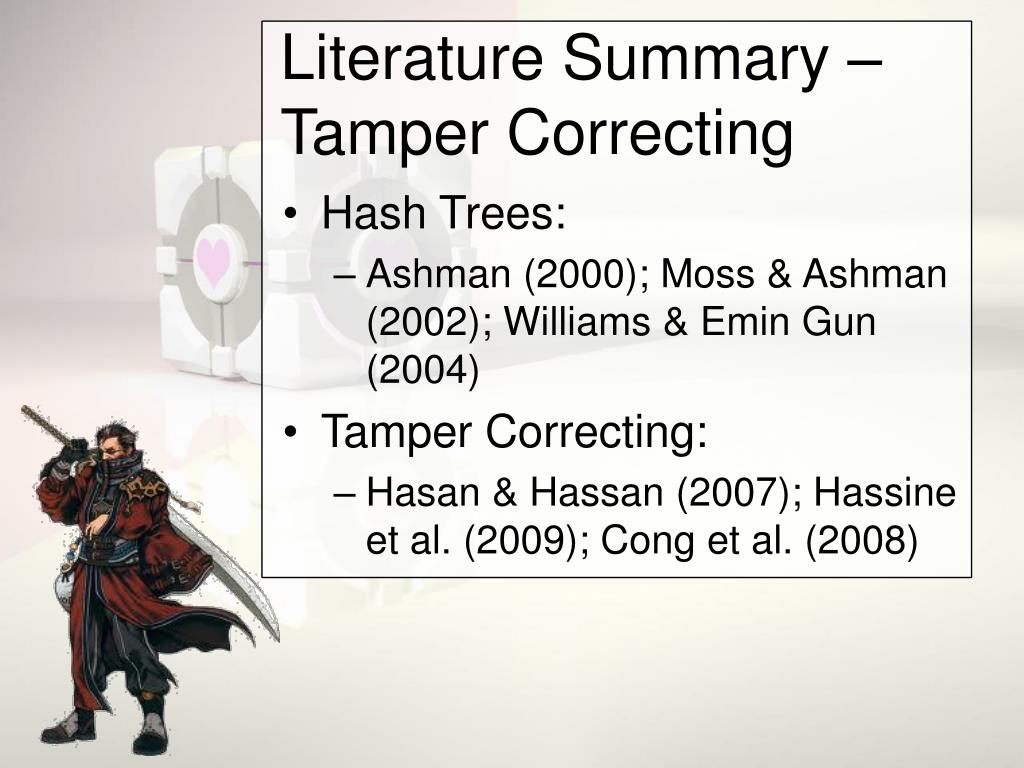 Literature Summary – Tamper Correcting

• Hash Trees:
– Ashman (2000); Moss & Ashman (2002); Williams & Emin Gun (2004)

• Tamper Correcting:
– Hasan & Hassan (2007); Hassine et al. (2009); Cong et al. (2008)